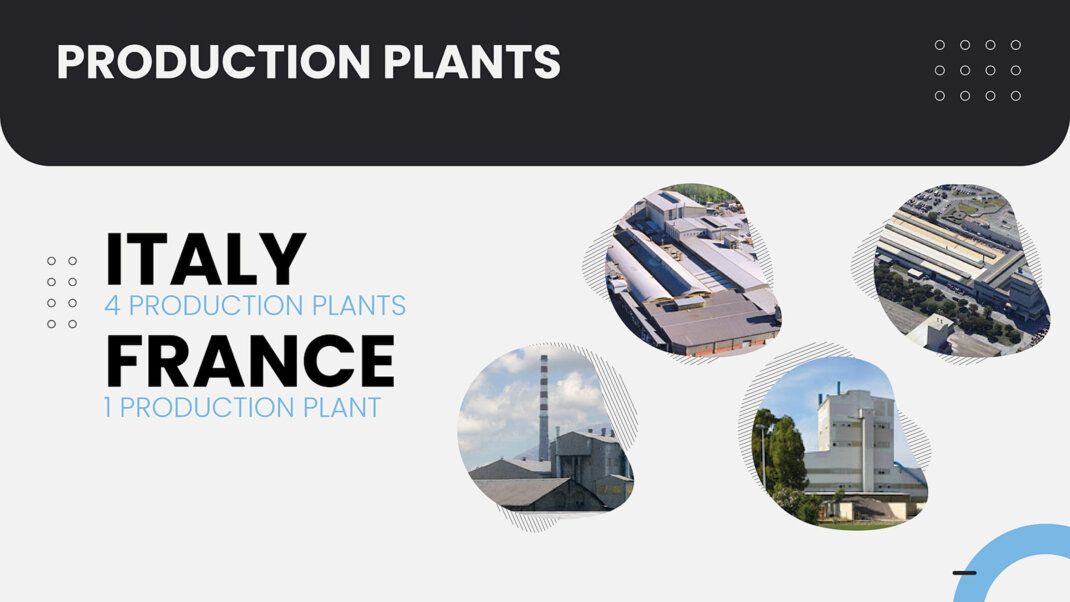 PRODUCTION PLANTS

ITALY
4 PRODUCTION PLANTS
FRANCE
1 PRODUCTION PLANT